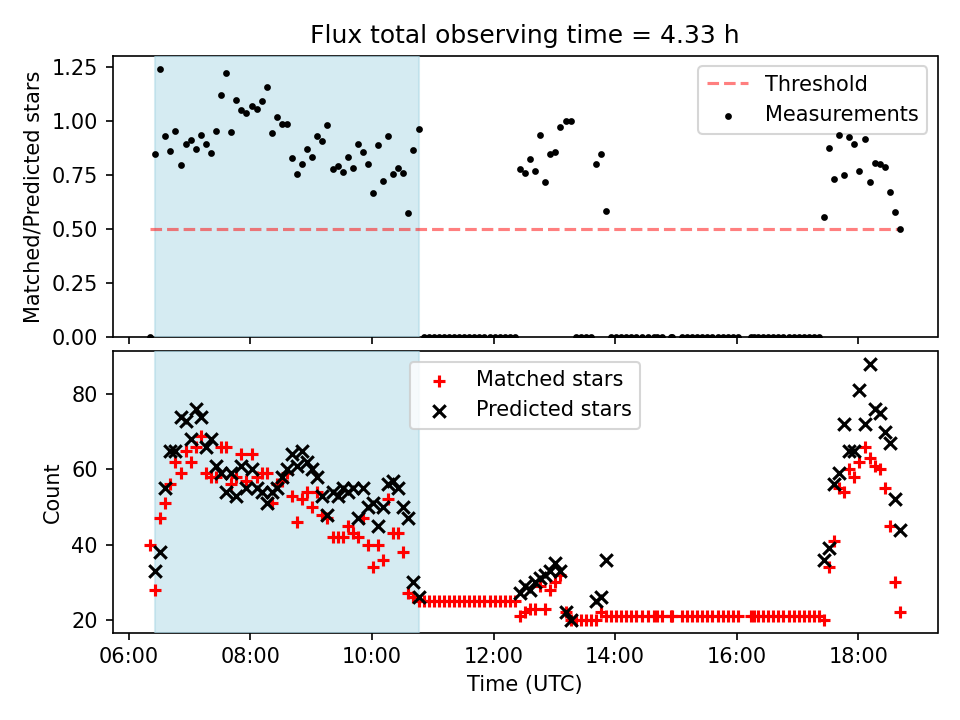 Flux total observing time = 4.33 h

Matched/Predicted stars

1.25
1.00
0.75
0.50
0.25
0.00

Threshold
Measurements

Count

80
60
40
20

Matched stars
Predicted stars

06:00
08:00
10:00
12:00
14:00
16:00
18:00

Time (UTC)